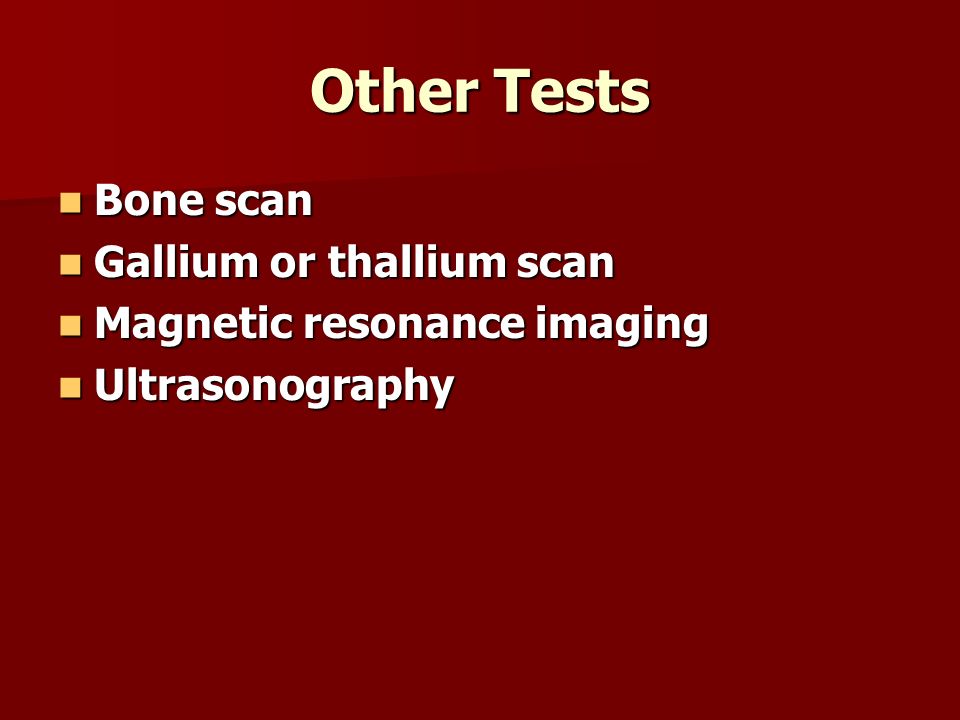 Other Tests

- Bone scan
- Gallium or thallium scan
- Magnetic resonance imaging
- Ultrasonography